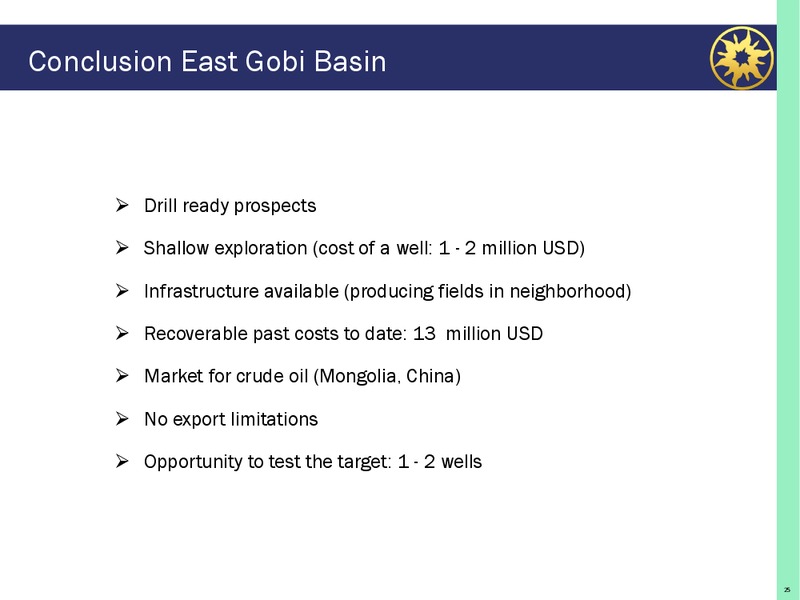 Conclusion East Gobi Basin

➢ Drill ready prospects

➢ Shallow exploration (cost of a well: 1 - 2 million USD)

➢ Infrastructure available (producing fields in neighborhood)

➢ Recoverable past costs to date: 13 million USD

➢ Market for crude oil (Mongolia, China)

➢ No export limitations

➢ Opportunity to test the target: 1 - 2 wells

25